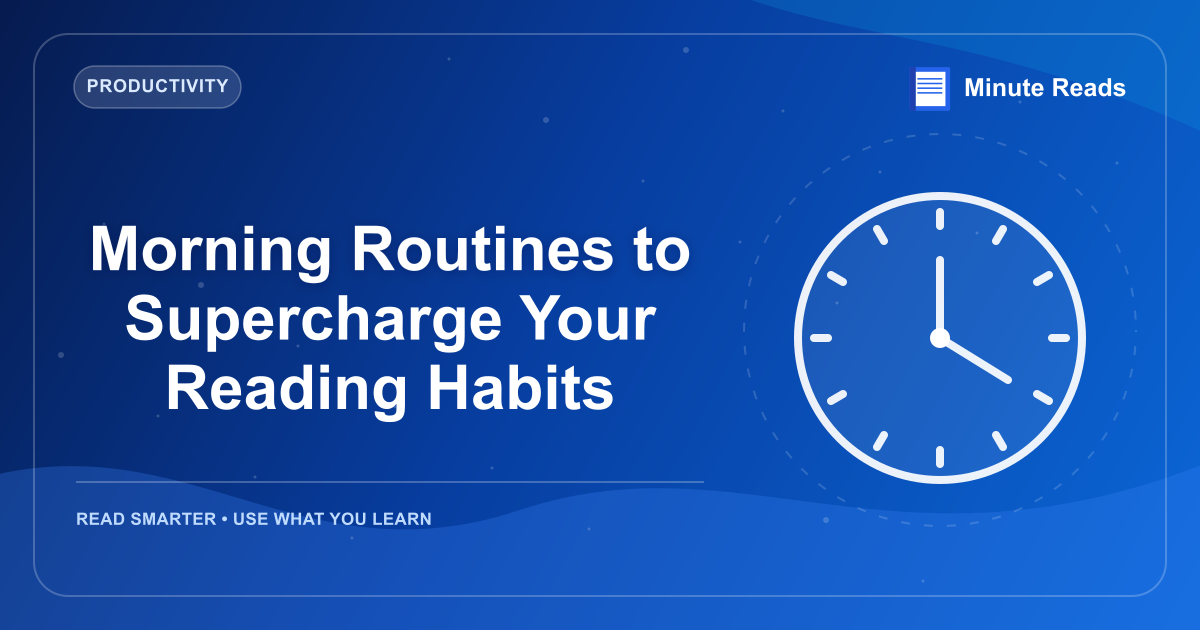 PRODUCTIVITY

Minute Reads

Morning Routines to Supercharge Your Reading Habits

READ SMARTER • USE WHAT YOU LEARN